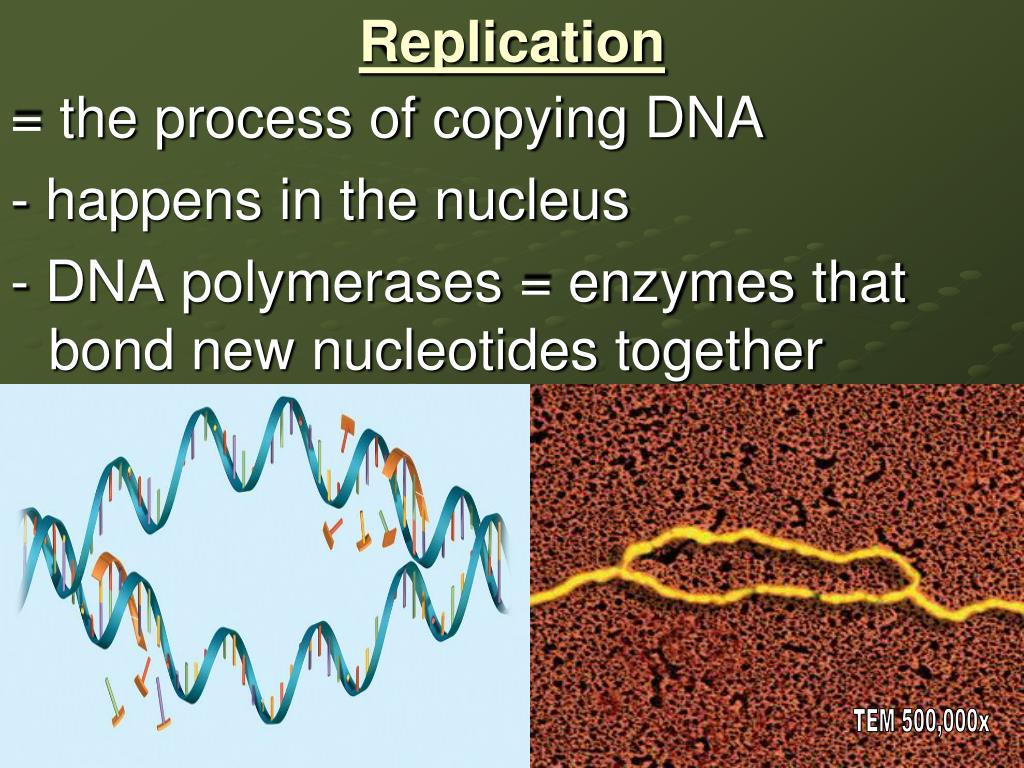 Replication

= the process of copying DNA

- happens in the nucleus

- DNA polymerases = enzymes that bond new nucleotides together

TEM 500,000x